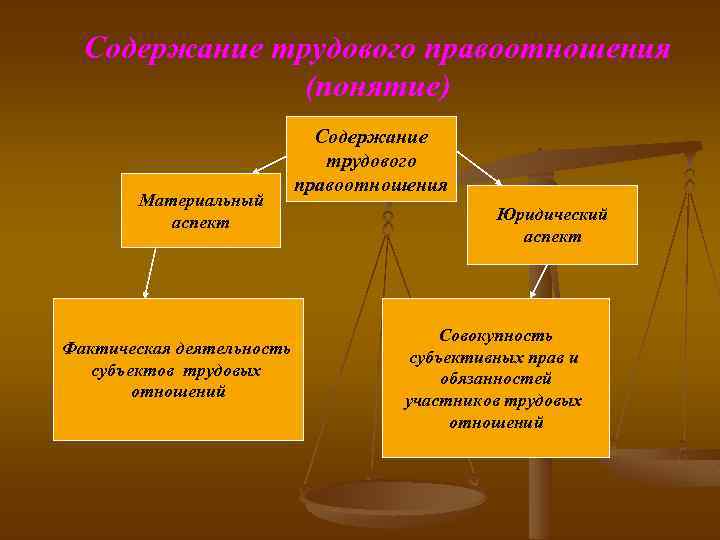 Содержание трудового правоотношения (понятие)

Содержание трудового правоотношения

Материальный аспект

Юридический аспект

Фактическая деятельность субъектов трудовых отношений

Совокупность субъективных прав и обязанностей участников трудовых отношений